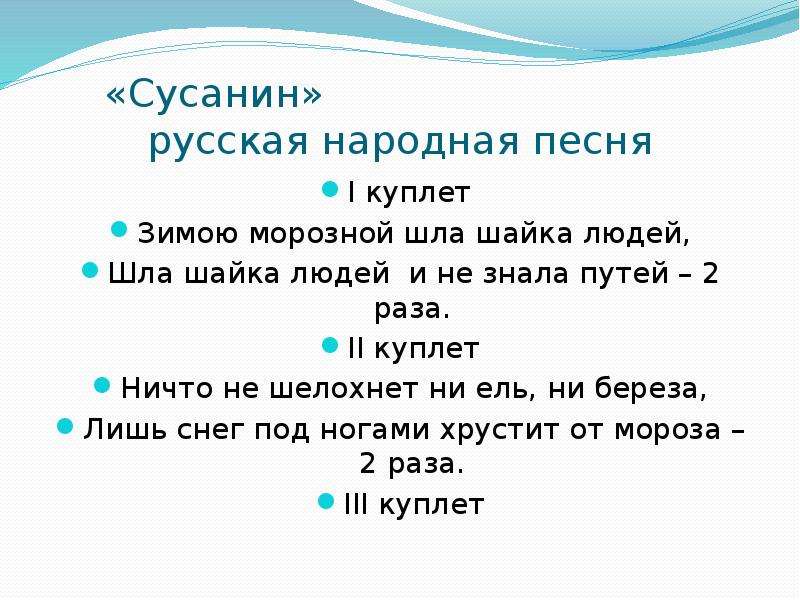 «Сусанин»
русская народная песня

• I куплет
• Зимою морозной шла шайка людей,
• Шла шайка людей  и не знала путей – 2 раза.
• II куплет
• Ничто не шелохнет ни ель, ни береза,
• Лишь снег под ногами хрустит от мороза – 2 раза.
• III куплет